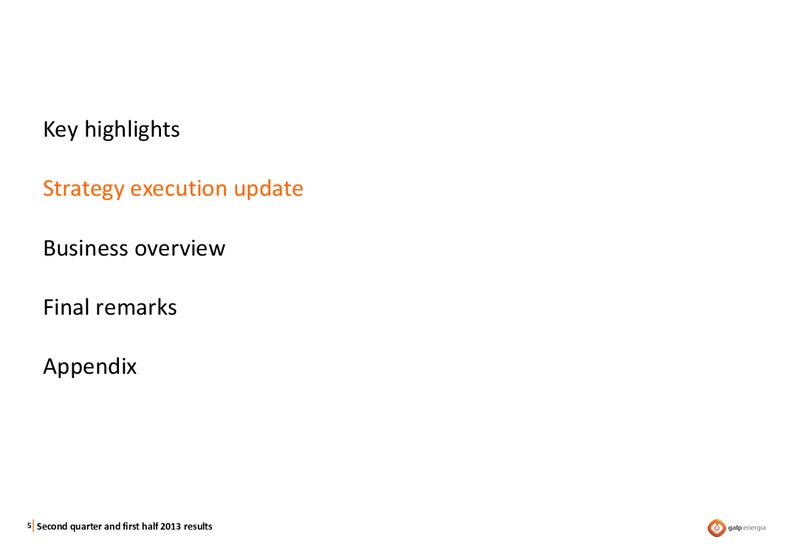 Key highlights

Strategy execution update

Business overview

Final remarks

Appendix

5 Second quarter and first half 2013 results

galp energia